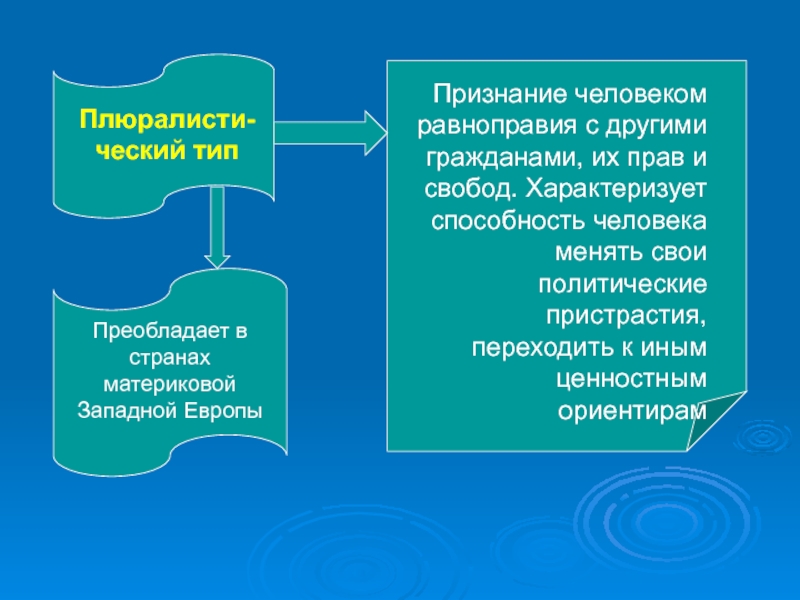 Плюралистический тип

Признание человеком равноправия с другими гражданами, их прав и свобод. Характеризует способность человека менять свои политические пристрастия, переходить к иным ценностным ориентирам

Преобладает в странах материковой Западной Европы